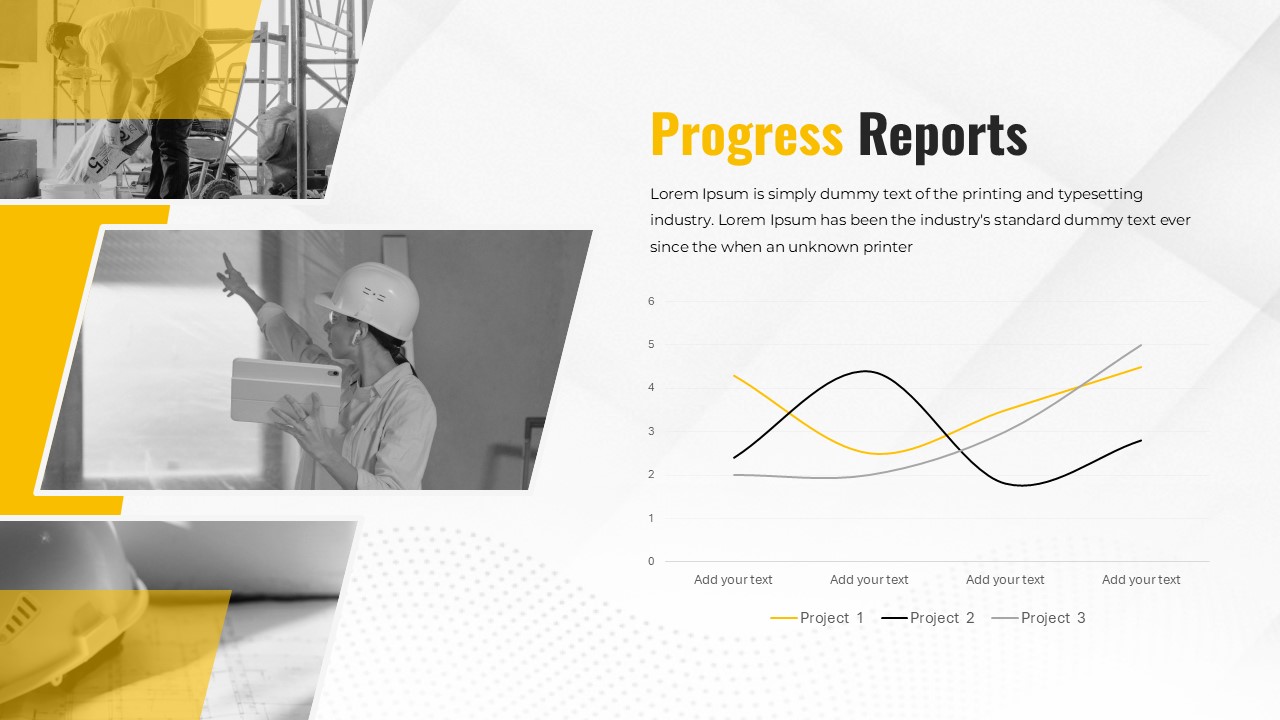 Progress Reports

Lorem Ipsum is simply dummy text of the printing and typesetting industry. Lorem Ipsum has been the industry's standard dummy text ever since the when an unknown printer

6
5
4
3
2
1
0

Add your text
Add your text
Add your text
Add your text

Project 1
Project 2
Project 3